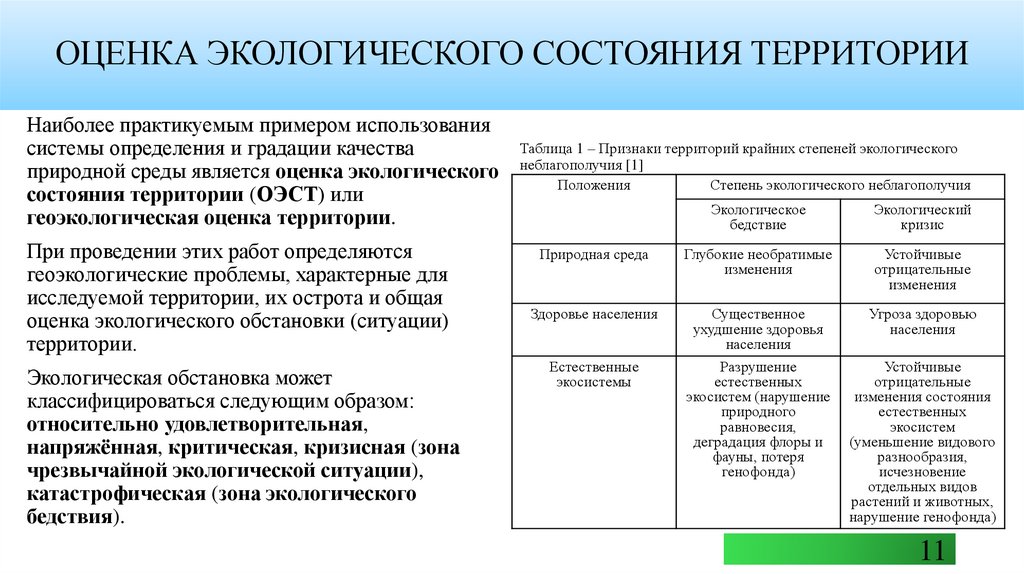 ОЦЕНКА ЭКОЛОГИЧЕСКОГО СОСТОЯНИЯ ТЕРРИТОРИИ

Наиболее практикуемым примером использования системы определения и градации качества природной среды является оценка экологического состояния территории (ОЭСТ) или геоэкологическая оценка территории.

При проведении этих работ определяются геоэкологические проблемы, характерные для исследуемой территории, их острота и общая оценка экологического обстановки (ситуации) территории.

Экологическая обстановка может классифицироваться следующим образом: относительно удовлетворительная, напряжённая, критическая, кризисная (зона чрезвычайной экологической ситуации), катастрофическая (зона экологического бедствия).

Таблица 1 – Признаки территорий крайних степеней экологического неблагополучия [1]

| Положения | Степень экологического неблагополучия | |
|---|---|---|
| | Экологическое бедствие | Экологический кризис |
| Природная среда | Глубокие необратимые изменения | Устойчивые отрицательные изменения |
| Здоровье населения | Существенное ухудшение здоровья населения | Угроза здоровью населения |
| Естественные экосистемы | Разрушение естественных экосистем (нарушение природного равновесия, деградация флоры и фауны, потеря генофонда) | Устойчивые отрицательные изменения состояния естественных экосистем (уменьшение видового разнообразия, исчезновение отдельных видов растений и животных, нарушение генофонда) |

11